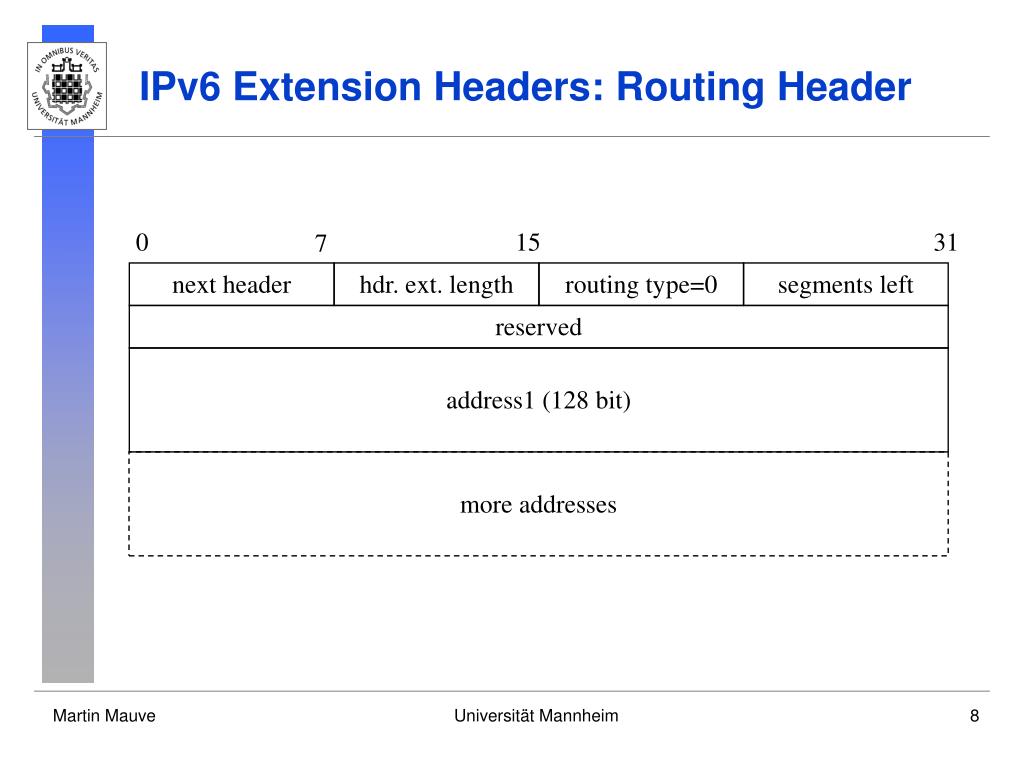 IN OMNIBUS VERITAS
UNIVERSITÄT MANNHEIM

IPv6 Extension Headers: Routing Header

0 7 15 31

| next header | hdr. ext. length | routing type=0 | segments left |
|---|---|---|---|
| reserved | | | |
| address1 (128 bit) | | | |
| more addresses | | | |

Martin Mauve

Universität Mannheim

8